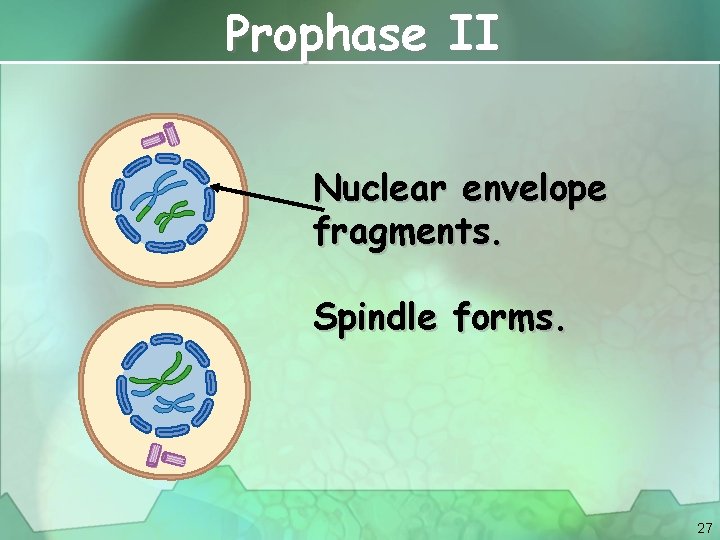 Prophase II

Nuclear envelope fragments.

Spindle forms.

27